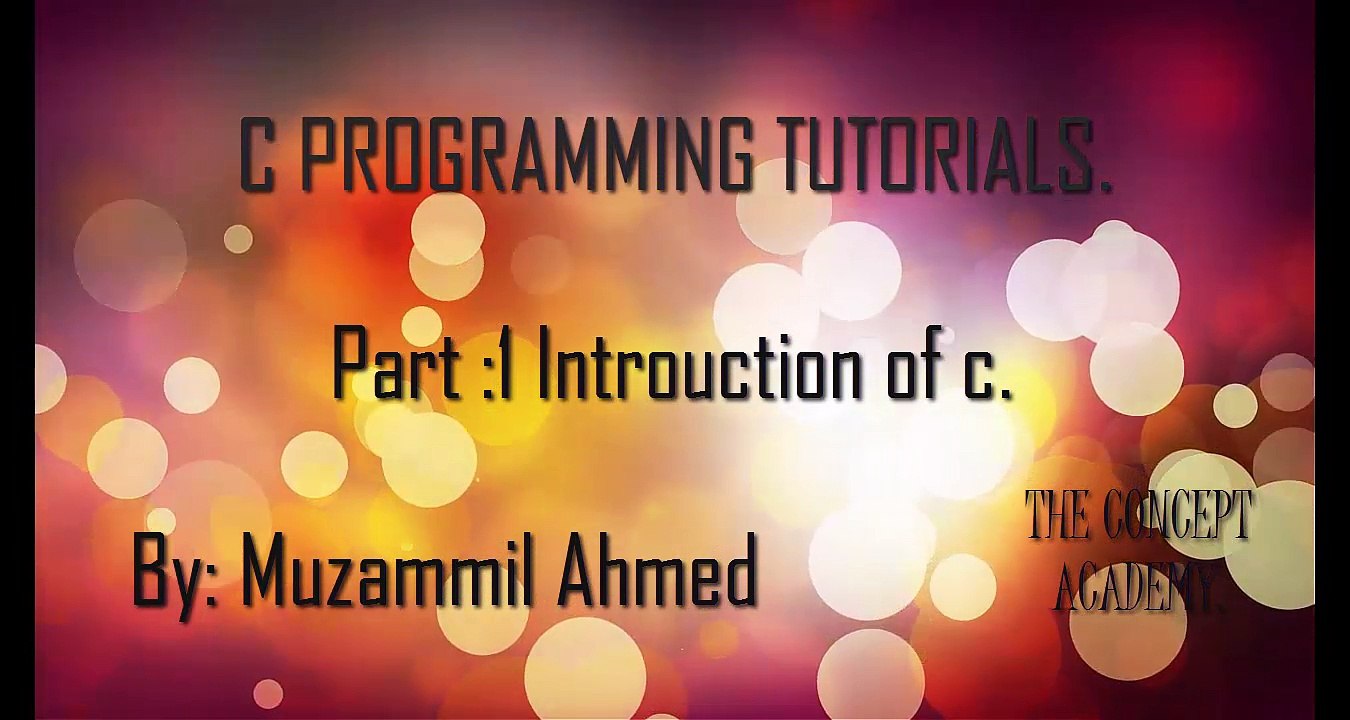 C PROGRAMMING TUTORIALS.

Part :1 Introuction of c.

By: Muzammil Ahmed

THE CONCEPT ACADEMY.